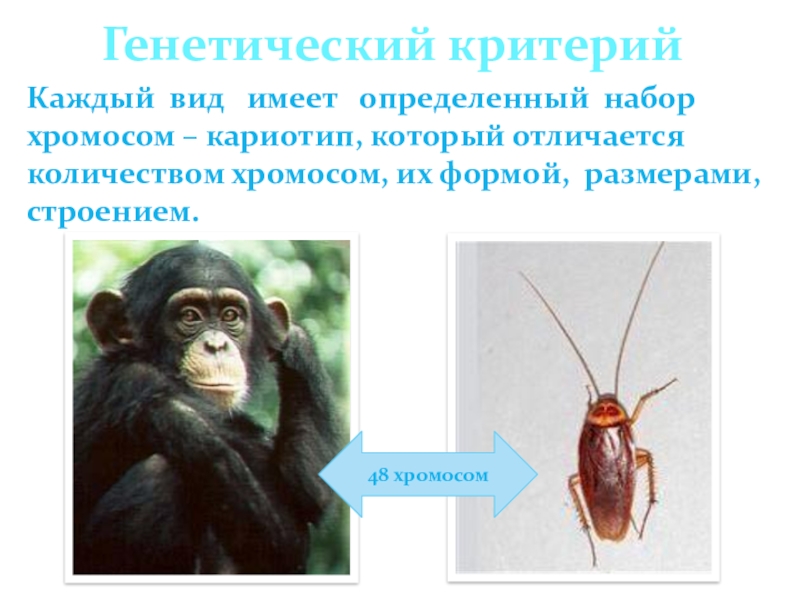 Генетический критерий

Каждый вид имеет определенный набор хромосом – кариотип, который отличается количеством хромосом, их формой, размерами, строением.

48 хромосом